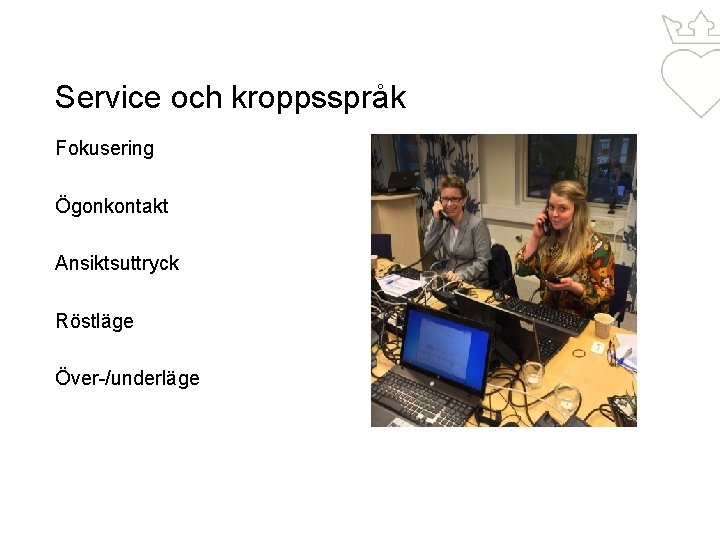 Service och kroppsspråk

Fokusering

Ögonkontakt

Ansiktsuttryck

Röstläge

Över-/underläge